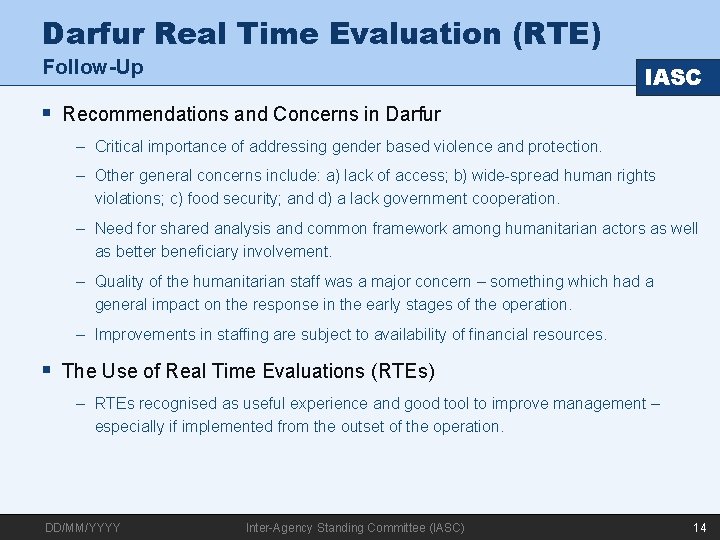 Darfur Real Time Evaluation (RTE)
Follow-Up

IASC

▪ Recommendations and Concerns in Darfur

– Critical importance of addressing gender based violence and protection.

– Other general concerns include: a) lack of access; b) wide-spread human rights violations; c) food security; and d) a lack government cooperation.

– Need for shared analysis and common framework among humanitarian actors as well as better beneficiary involvement.

– Quality of the humanitarian staff was a major concern – something which had a general impact on the response in the early stages of the operation.

– Improvements in staffing are subject to availability of financial resources.

▪ The Use of Real Time Evaluations (RTEs)

– RTEs recognised as useful experience and good tool to improve management – especially if implemented from the outset of the operation.

DD/MM/YYYY Inter-Agency Standing Committee (IASC) 14